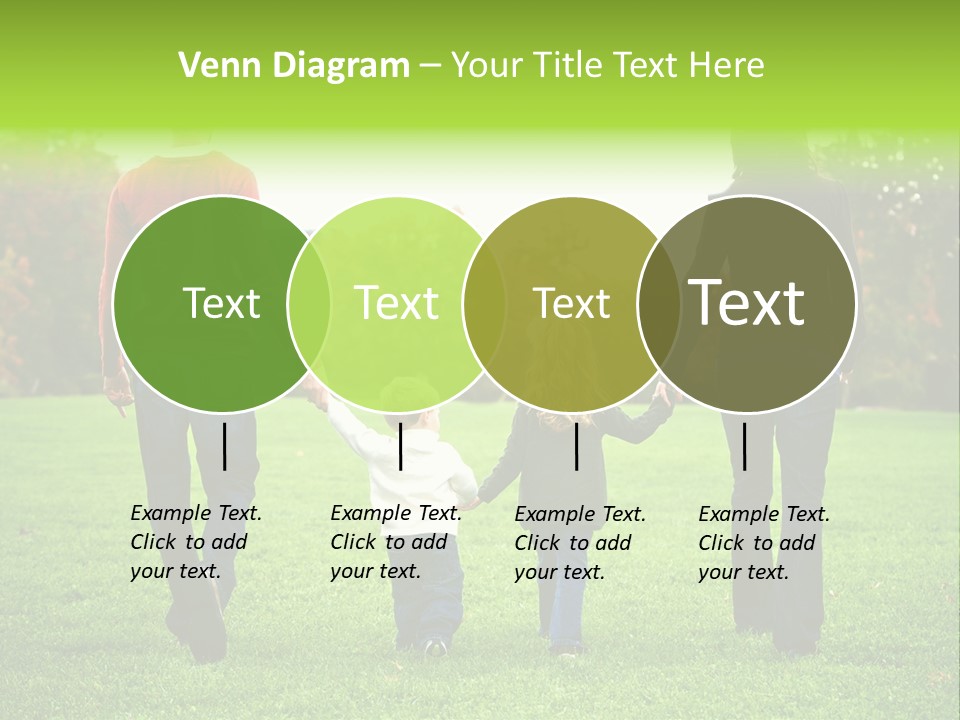 Venn Diagram – Your Title Text Here

Text

Text

Text

Text

Example Text. Click to add your text.

Example Text. Click to add your text.

Example Text. Click to add your text.

Example Text. Click to add your text.